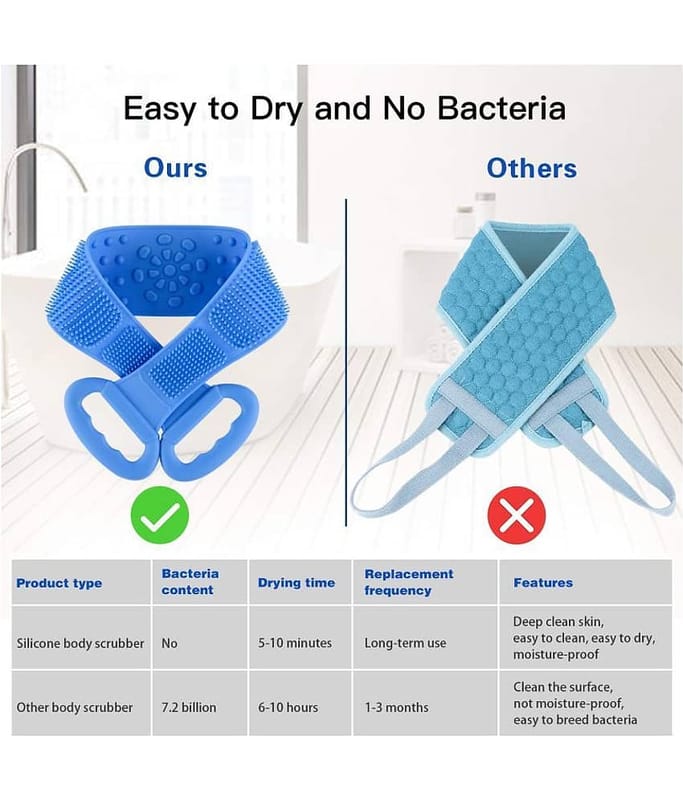 Easy to Dry and No Bacteria

Ours

Others

| Product type | Bacteria content | Drying time | Replacement frequency | Features |
|---|---|---|---|---|
| Silicone body scrubber | No | 5-10 minutes | Long-term use | Deep clean skin, easy to clean, easy to dry, moisture-proof |
| Other body scrubber | 7.2 billion | 6-10 hours | 1-3 months | Clean the surface, not moisture-proof, easy to breed bacteria |